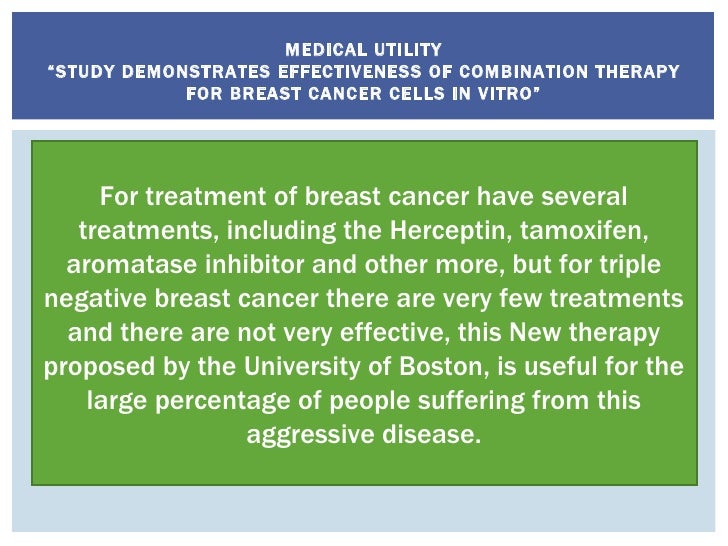 MEDICAL UTILITY
"STUDY DEMONSTRATES EFFECTIVENESS OF COMBINATION THERAPY FOR BREAST CANCER CELLS IN VITRO"

For treatment of breast cancer have several treatments, including the Herceptin, tamoxifen, aromatase inhibitor and other more, but for triple negative breast cancer there are very few treatments and there are not very effective, this New therapy proposed by the University of Boston, is useful for the large percentage of people suffering from this aggressive disease.